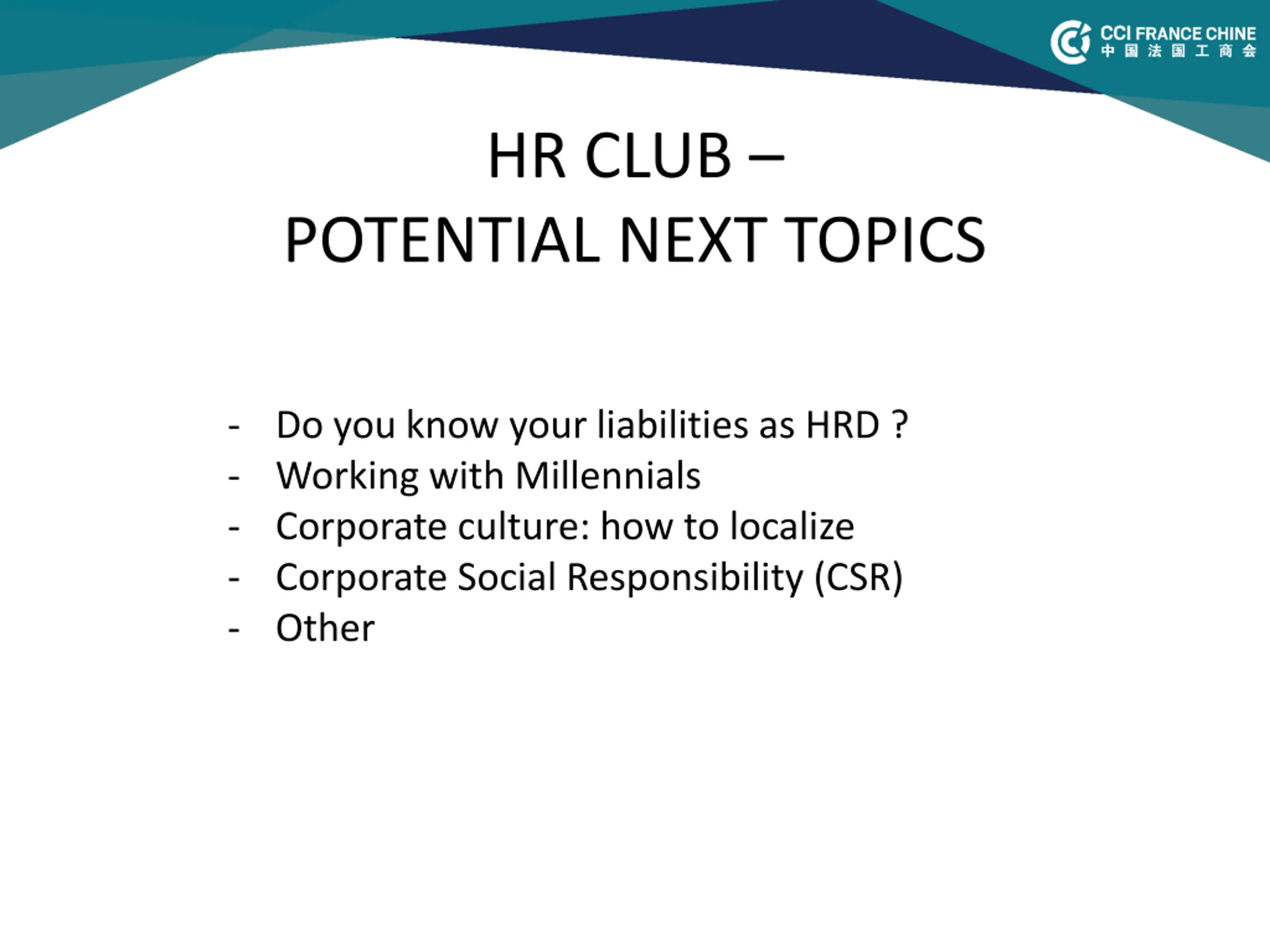 CCI FRANCE CHINE
中国法国工商会

HR CLUB –
POTENTIAL NEXT TOPICS

- Do you know your liabilities as HRD ?
- Working with Millennials
- Corporate culture: how to localize
- Corporate Social Responsibility (CSR)
- Other